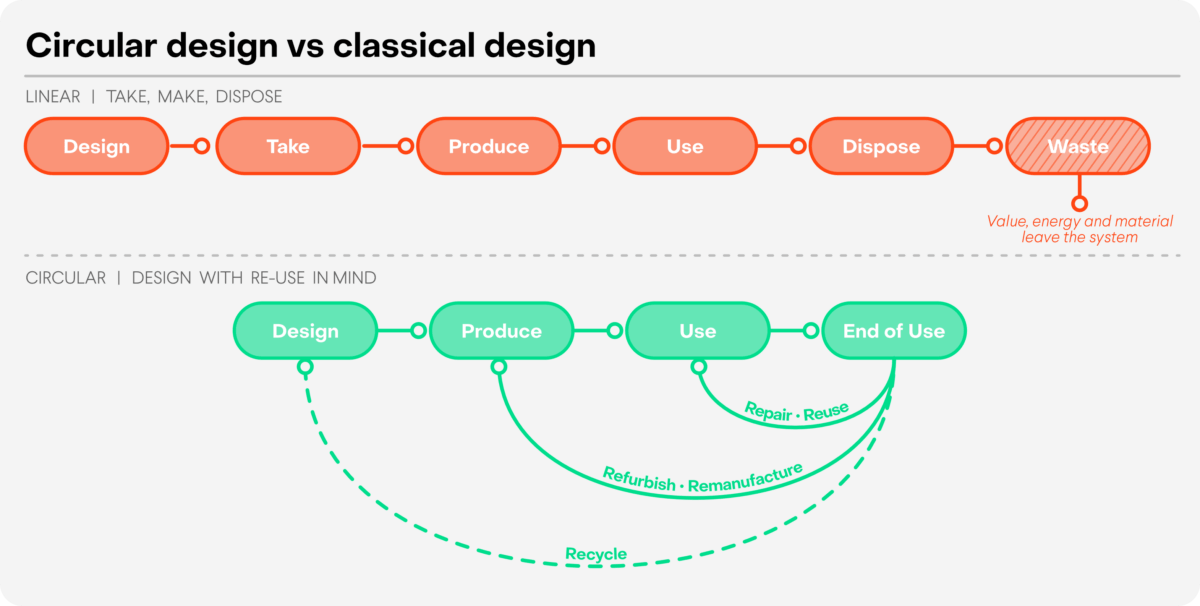 Circular design vs classical design

LINEAR | TAKE, MAKE, DISPOSE

Design
Take
Produce
Use
Dispose
Waste

Value, energy and material leave the system

CIRCULAR | DESIGN WITH RE-USE IN MIND

Design
Produce
Use
End of Use

Repair • Reuse
Refurbish • Remanufacture
Recycle